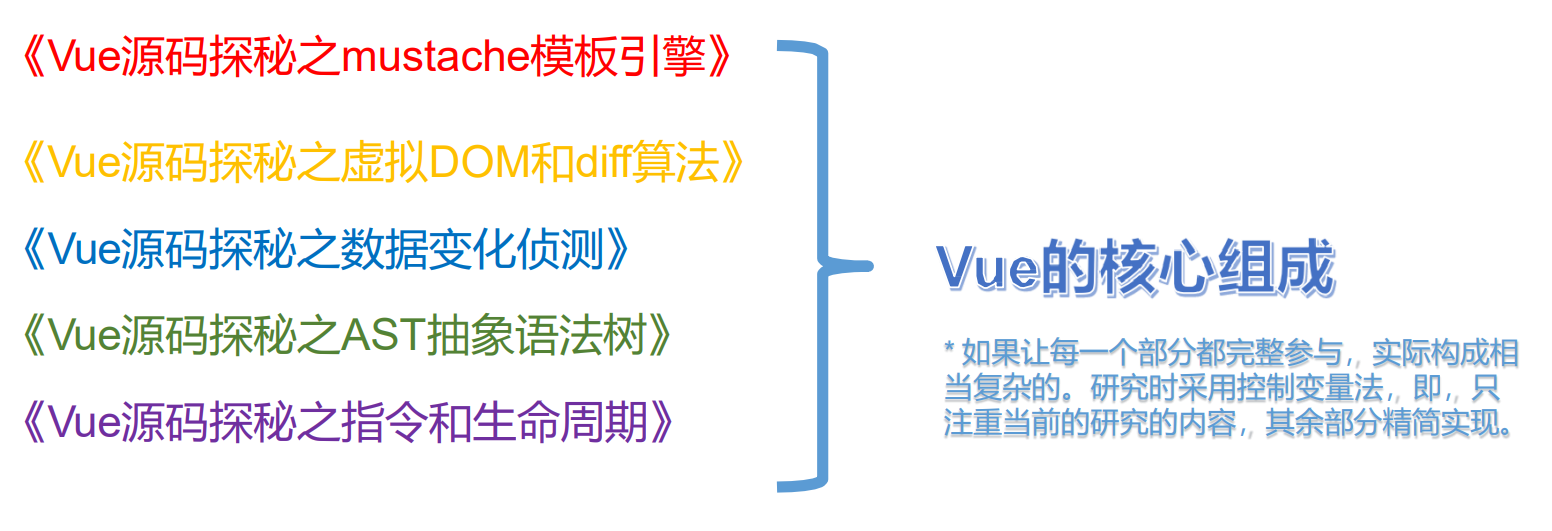 《Vue源码探秘之mustache模板引擎》

《Vue源码探秘之虚拟DOM和diff算法》

《Vue源码探秘之数据变化侦测》

《Vue源码探秘之AST抽象语法树》

《Vue源码探秘之指令和生命周期》

Vue的核心组成

* 如果让每一个部分都完整参与，实际构成相当复杂的。研究时采用控制变量法，即，只注重当前的研究的内容，其余部分精简实现。